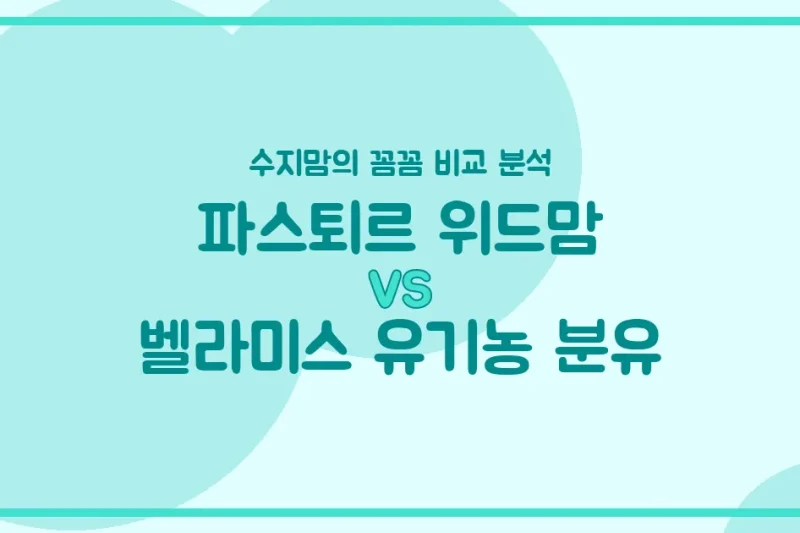 수지맘의 꼼꼼 비교 분석

파스퇴르 위드맘
VS
벨라미스 유기농 분유